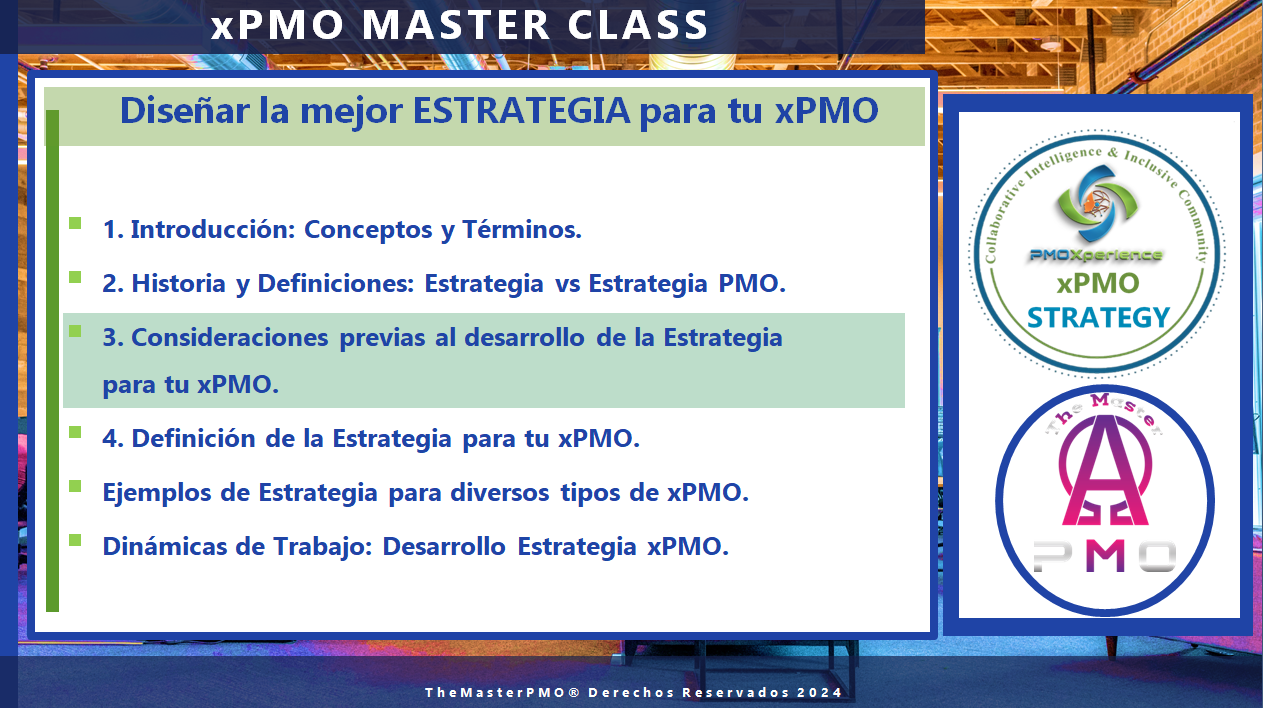 xPMO MASTER CLASS

Diseñar la mejor ESTRATEGIA para tu xPMO

1. Introducción: Conceptos y Términos.

2. Historia y Definiciones: Estrategia vs Estrategia PMO.

3. Consideraciones previas al desarrollo de la Estrategia para tu xPMO.

4. Definición de la Estrategia para tu xPMO.

Ejemplos de Estrategia para diversos tipos de xPMO.

Dinámicas de Trabajo: Desarrollo Estrategia xPMO.

Collaborative Intelligence & Inclusive Community

PMOXperience

xPMO

STRATEGY

The Master

PMO

TheMasterPMO® Derechos Reservados 2024